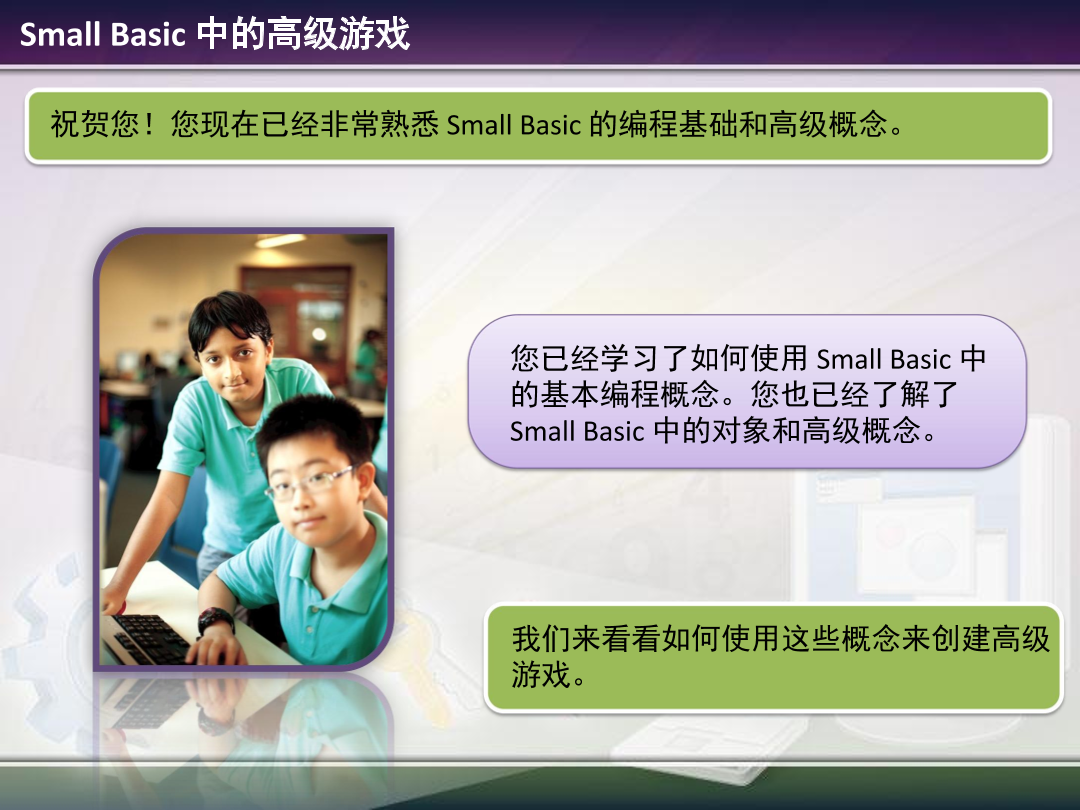 Small Basic 中的高级游戏

祝贺您！您现在已经非常熟悉 Small Basic 的编程基础和高级概念。

您已经学习了如何使用 Small Basic 中的基本编程概念。您也已经了解了 Small Basic 中的对象和高级概念。

我们来看看如何使用这些概念来创建高级游戏。